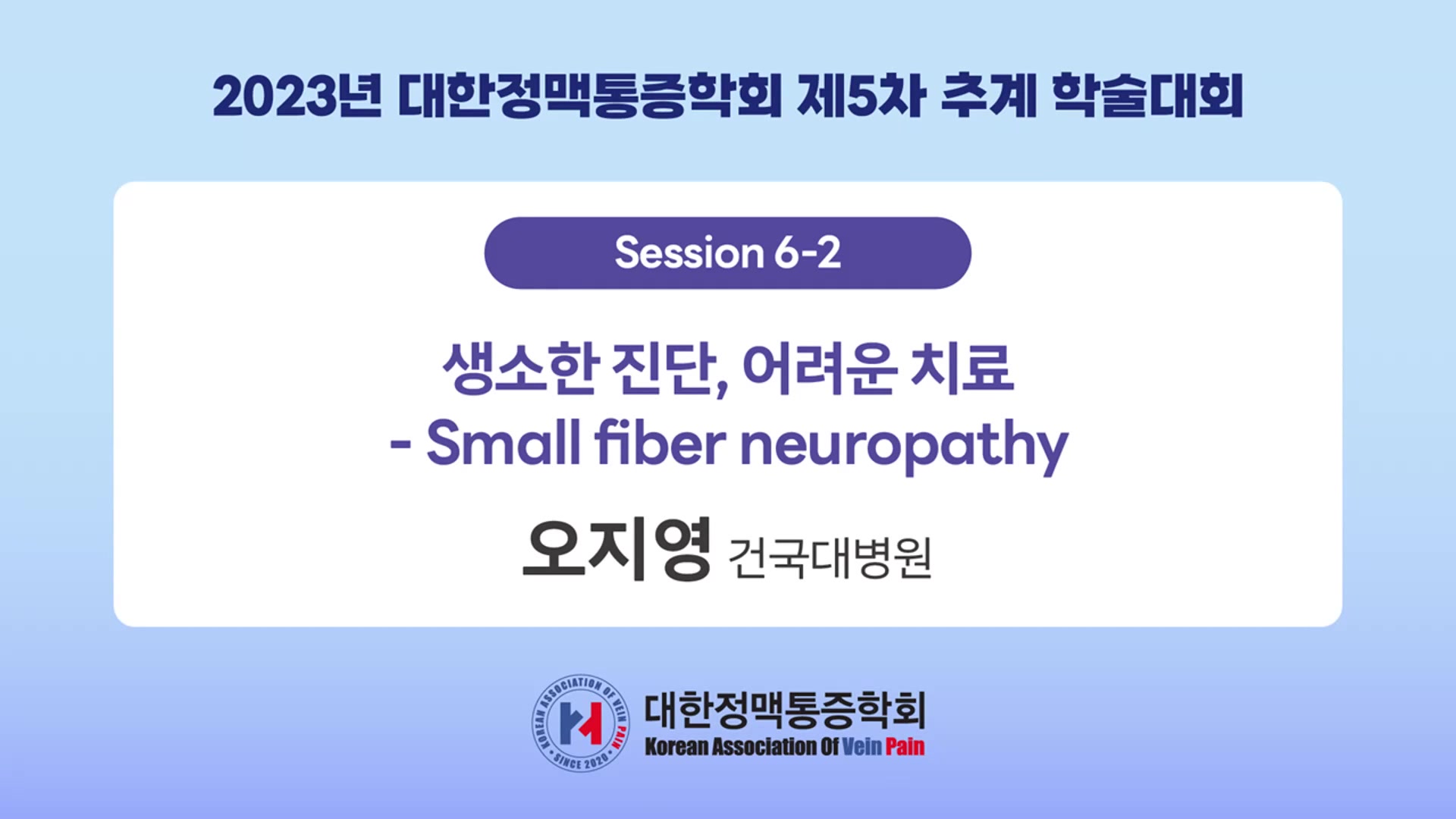 2023년 대한정맥통증학회 제5차 추계 학술대회

Session 6-2

생소한 진단, 어려운 치료
- Small fiber neuropathy

오지영 건국대병원

KOREAN ASSOCIATION OF VEIN PAIN • SINCE 2020 •

대한정맥통증학회
Korean Association Of Vein Pain